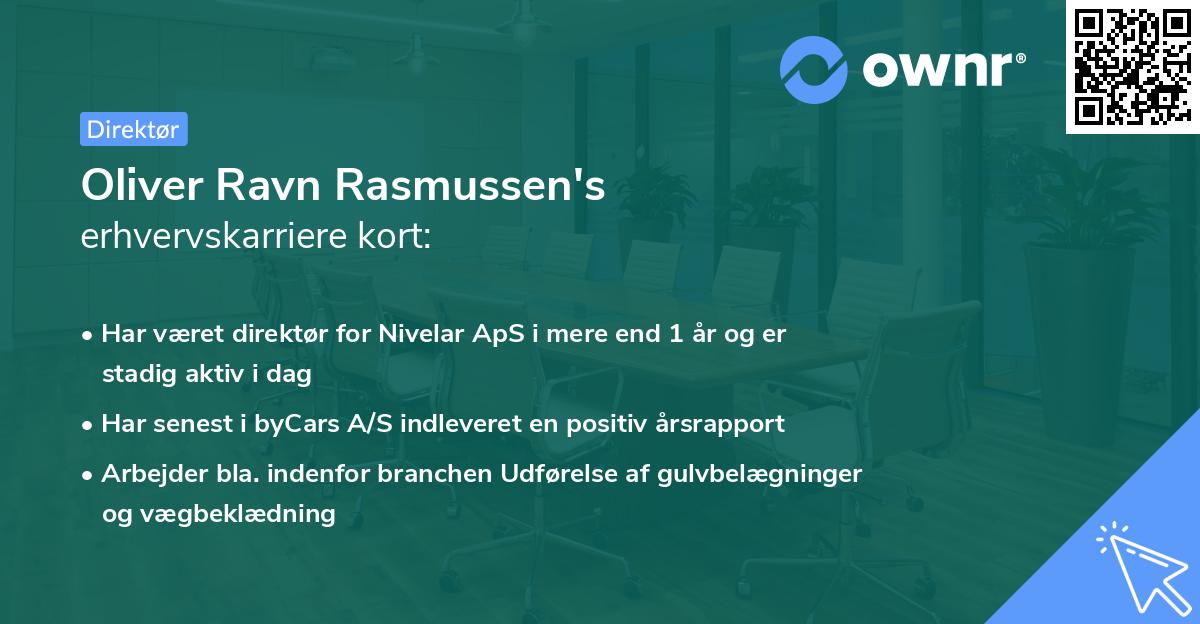 ownr®

Direktør

Oliver Ravn Rasmussen's erhvervskarriere kort:

• Har været direktør for Nivelar ApS i mere end 1 år og er stadig aktiv i dag

• Har senest i byCars A/S indleveret en positiv årsrapport

• Arbejder bla. indenfor branchen Udførelse af gulvbelægninger og vægbeklædning